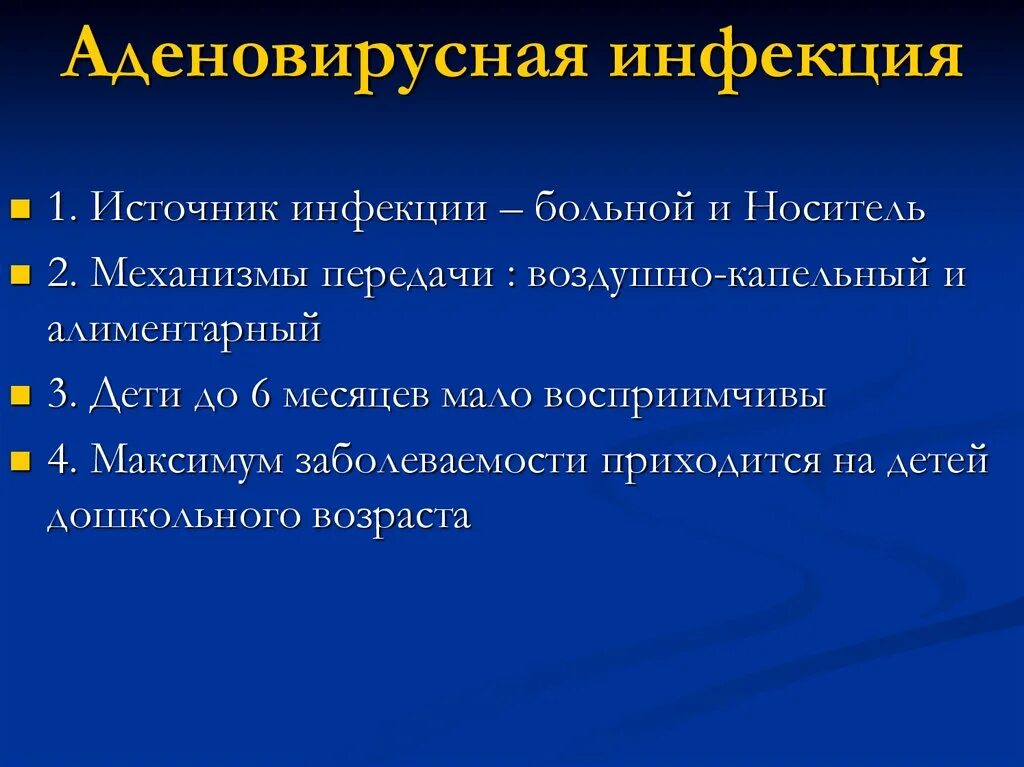 Аденовирусная инфекция

1. Источник инфекции – больной и Носитель

2. Механизмы передачи : воздушно-капельный и алиментарный

3. Дети до 6 месяцев мало восприимчивы

4. Максимум заболеваемости приходится на детей дошкольного возраста